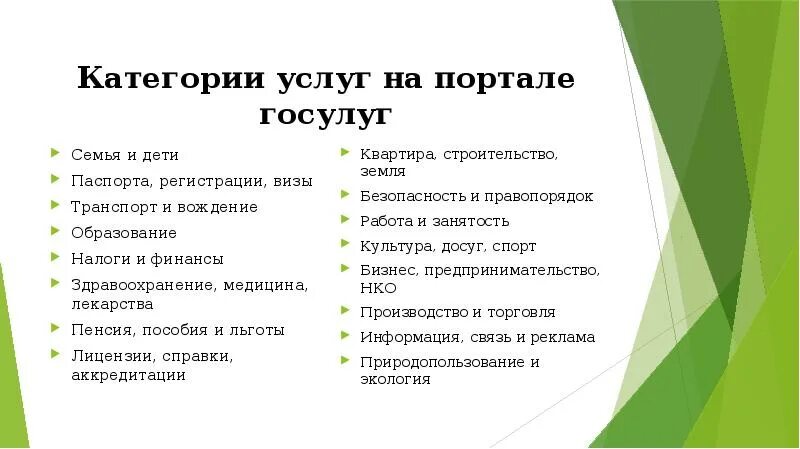 Категории услуг на портале госулуг

Семья и дети
Паспорта, регистрации, визы
Транспорт и вождение
Образование
Налоги и финансы
Здравоохранение, медицина, лекарства
Пенсия, пособия и льготы
Лицензии, справки, аккредитации

Квартира, строительство, земля
Безопасность и правопорядок
Работа и занятость
Культура, досуг, спорт
Бизнес, предпринимательство, НКО
Производство и торговля
Информация, связь и реклама
Природопользование и экология